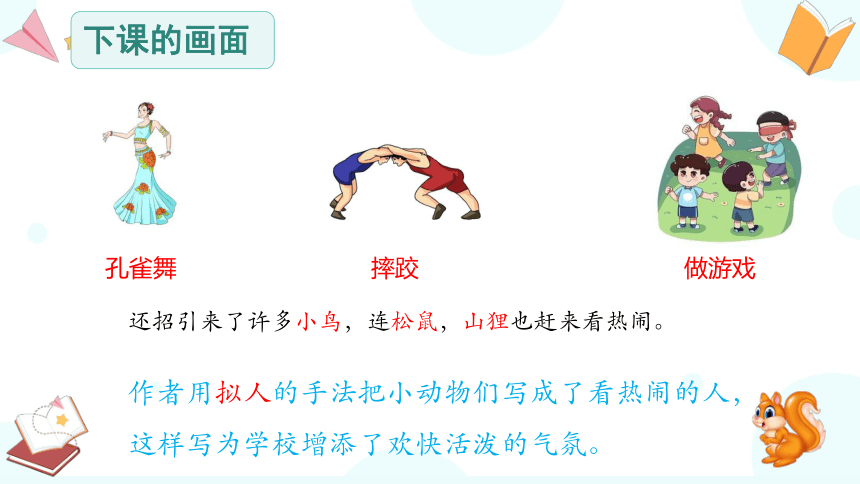 下课的画面

孔雀舞

摔跤

做游戏

还招引来了许多小鸟，连松鼠，山狸也赶来看热闹。

作者用拟人的手法把小动物们写成了看热闹的人，这样写为学校增添了欢快活泼的气氛。